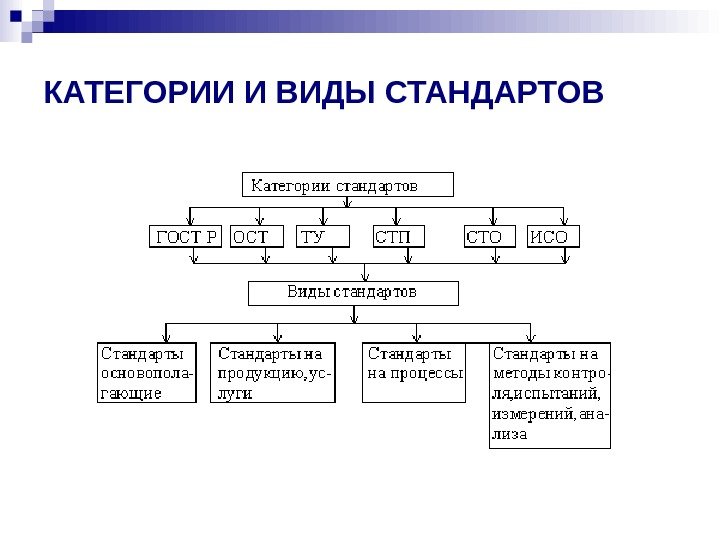 КАТЕГОРИИ И ВИДЫ СТАНДАРТОВ

Категории стандартов

ГОСТ Р

ОСТ

ТУ

СТП

СТО

ИСО

Виды стандартов

Стандарты основополагающие

Стандарты на продукцию, услуги

Стандарты на процессы

Стандарты на методы контроля, испытаний, измерений, анализа